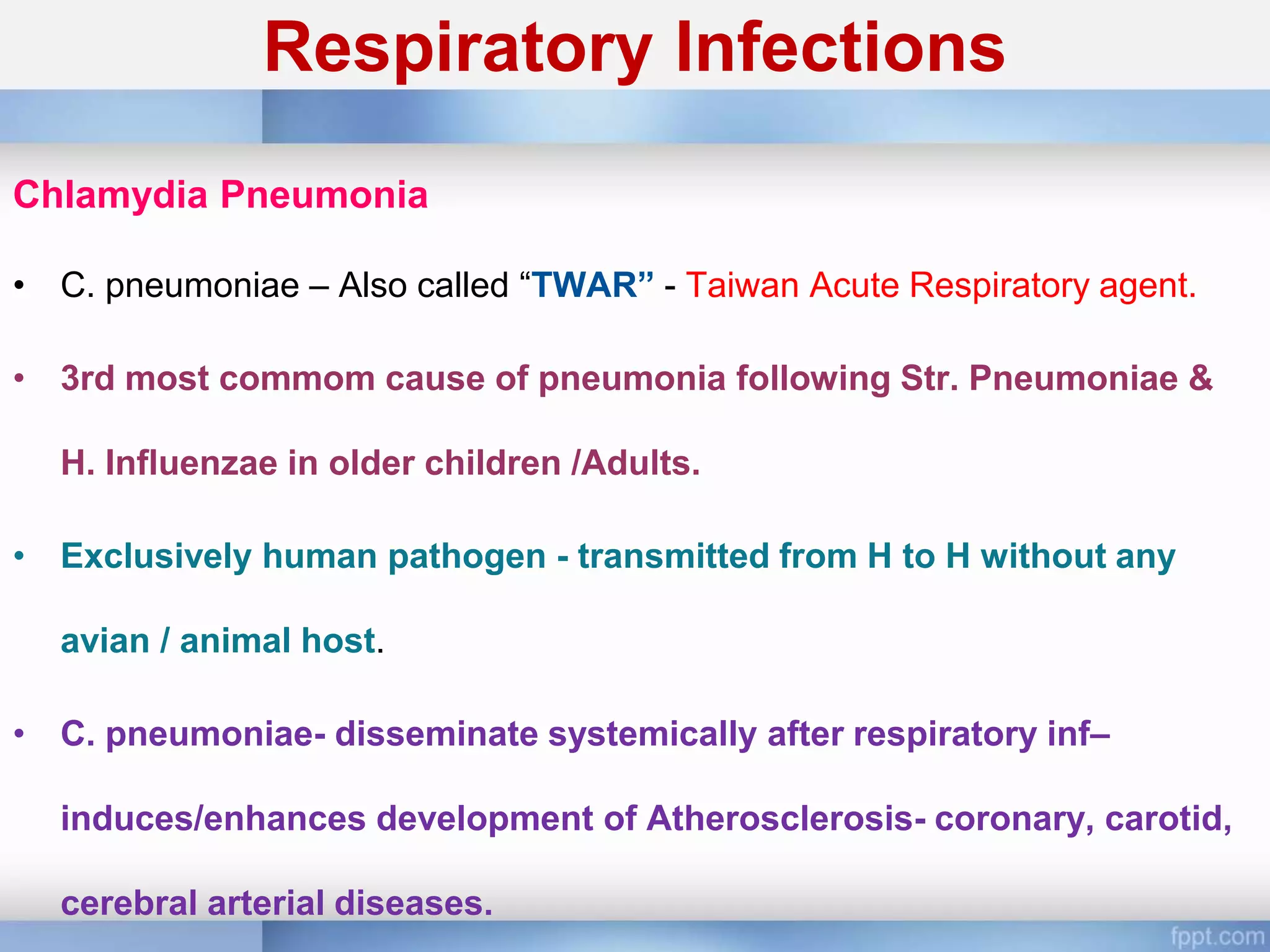 Respiratory Infections

Chlamydia Pneumonia

• C. pneumoniae – Also called “TWAR” - Taiwan Acute Respiratory agent.

• 3rd most commom cause of pneumonia following Str. Pneumoniae & H. Influenzae in older children /Adults.

• Exclusively human pathogen - transmitted from H to H without any avian / animal host.

• C. pneumoniae- disseminate systemically after respiratory inf– induces/enhances development of Atherosclerosis- coronary, carotid, cerebral arterial diseases.

fppt.com